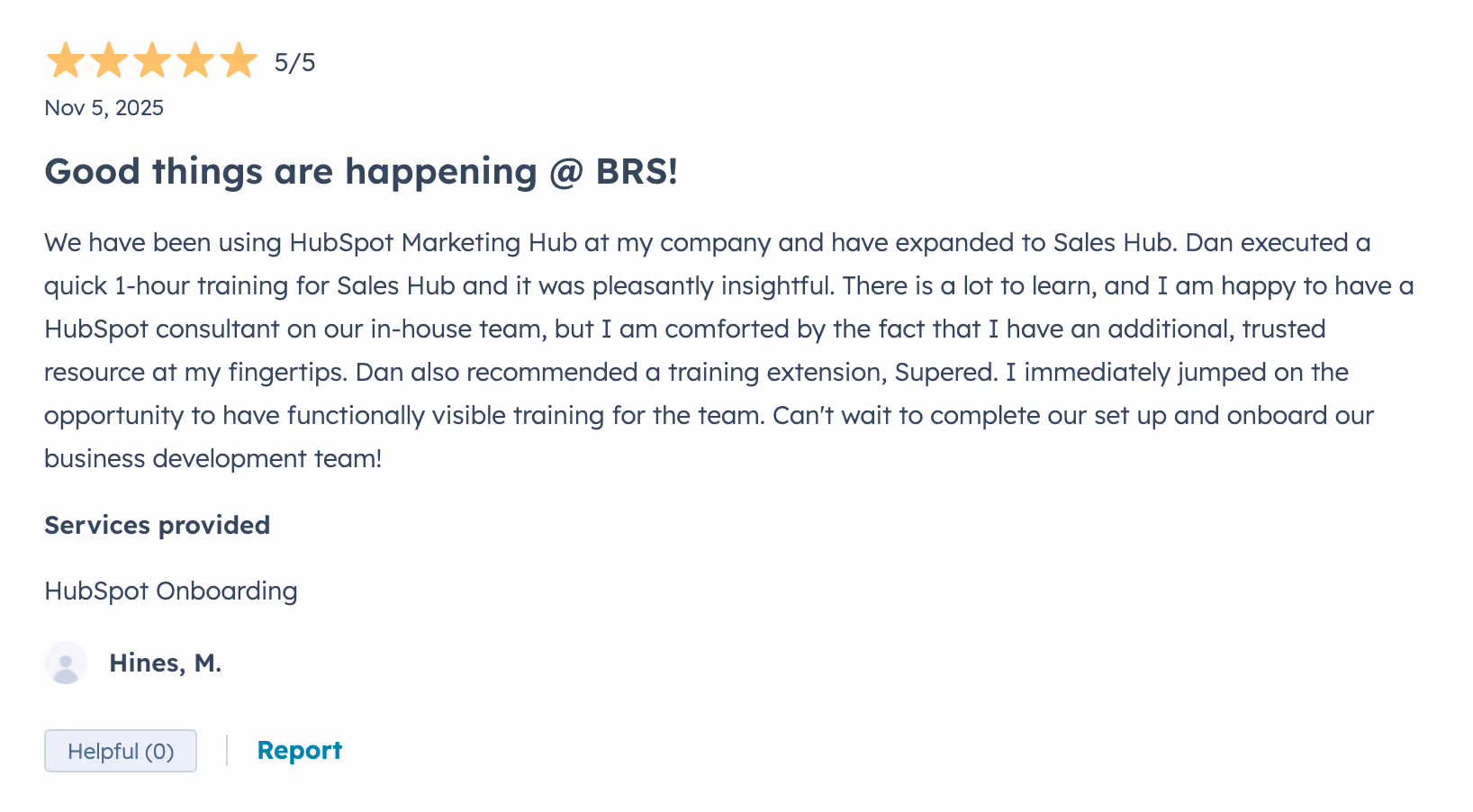 5/5

Nov 5, 2025

Good things are happening @ BRS!

We have been using HubSpot Marketing Hub at my company and have expanded to Sales Hub. Dan executed a quick 1-hour training for Sales Hub and it was pleasantly insightful. There is a lot to learn, and I am happy to have a HubSpot consultant on our in-house team, but I am comforted by the fact that I have an additional, trusted resource at my fingertips. Dan also recommended a training extension, Supered. I immediately jumped on the opportunity to have functionally visible training for the team. Can't wait to complete our set up and onboard our business development team!

Services provided

HubSpot Onboarding

Hines, M.

Helpful (0)

Report